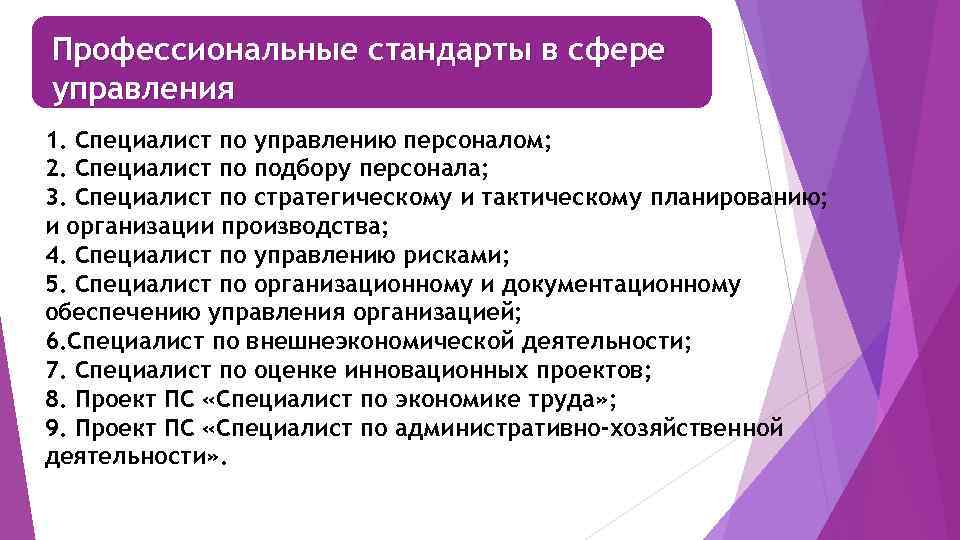 Профессиональные стандарты в сфере управления

1. Специалист по управлению персоналом;
2. Специалист по подбору персонала;
3. Специалист по стратегическому и тактическому планированию; и организации производства;
4. Специалист по управлению рисками;
5. Специалист по организационному и документационному обеспечению управления организацией;
6.Специалист по внешнеэкономической деятельности;
7. Специалист по оценке инновационных проектов;
8. Проект ПС «Специалист по экономике труда»;
9. Проект ПС «Специалист по административно-хозяйственной деятельности».